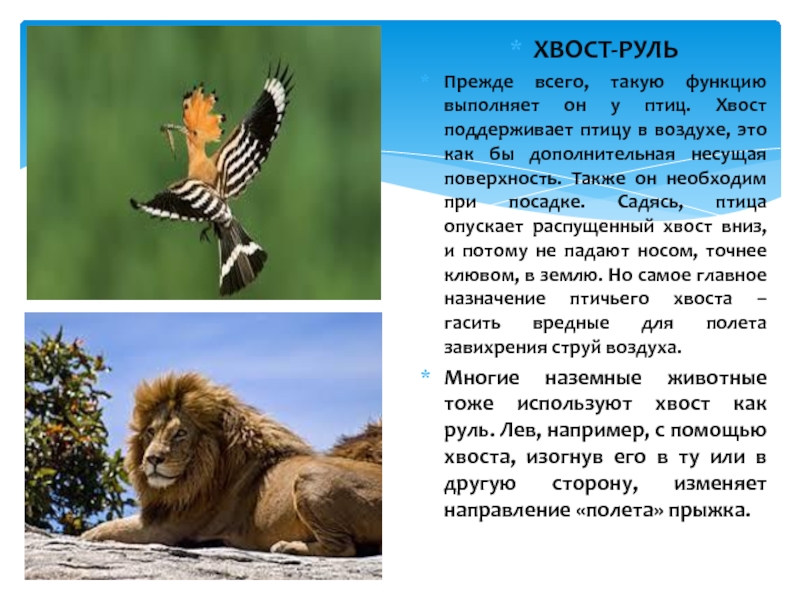 ХВОСТ-РУЛЬ

Прежде всего, такую функцию выполняет он у птиц. Хвост поддерживает птицу в воздухе, это как бы дополнительная несущая поверхность. Также он необходим при посадке. Садясь, птица опускает распущенный хвост вниз, и потому не падают носом, точнее клювом, в землю. Но самое главное назначение птичьего хвоста – гасить вредные для полета завихрения струй воздуха.

Многие наземные животные тоже используют хвост как руль. Лев, например, с помощью хвоста, изогнув его в ту или в другую сторону, изменяет направление «полета» прыжка.